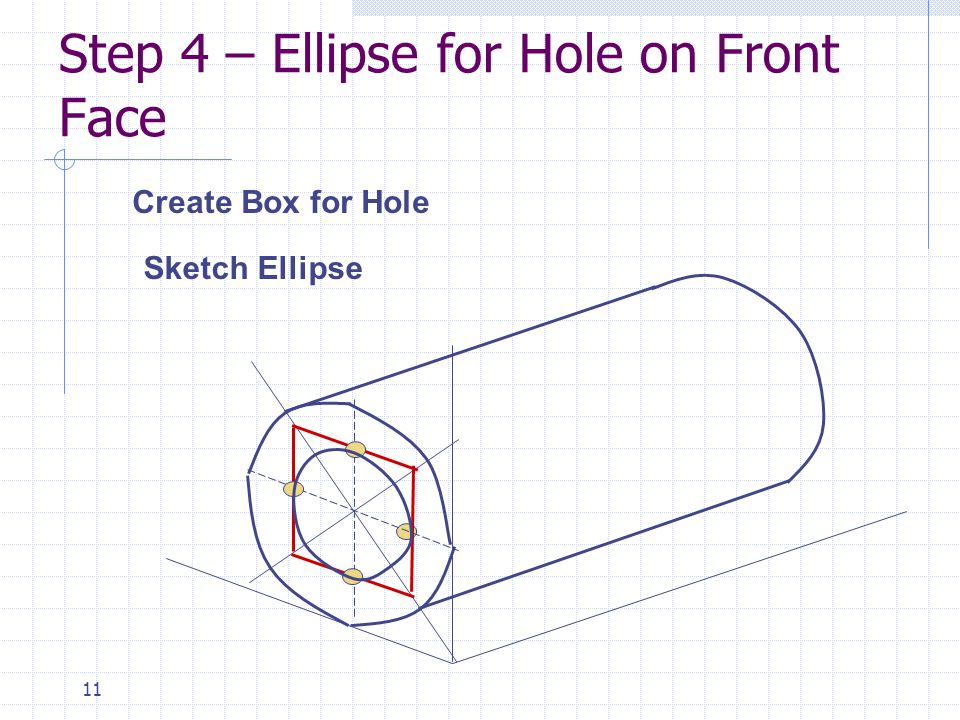 Step 4 – Ellipse for Hole on Front Face

Create Box for Hole

Sketch Ellipse

11